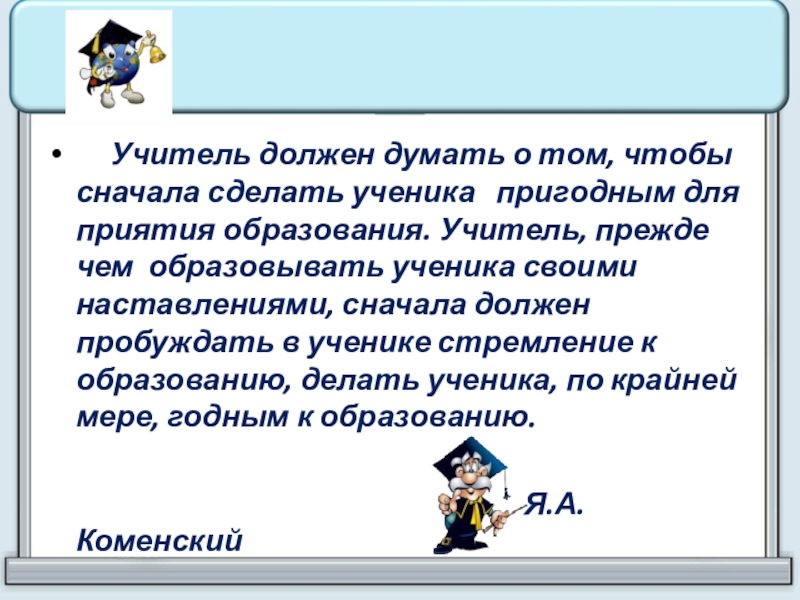 • Учитель должен думать о том, чтобы сначала сделать ученика пригодным для приятия образования. Учитель, прежде чем образовывать ученика своими наставлениями, сначала должен пробуждать в ученике стремление к образованию, делать ученика, по крайней мере, годным к образованию.

Я.А. Коменский